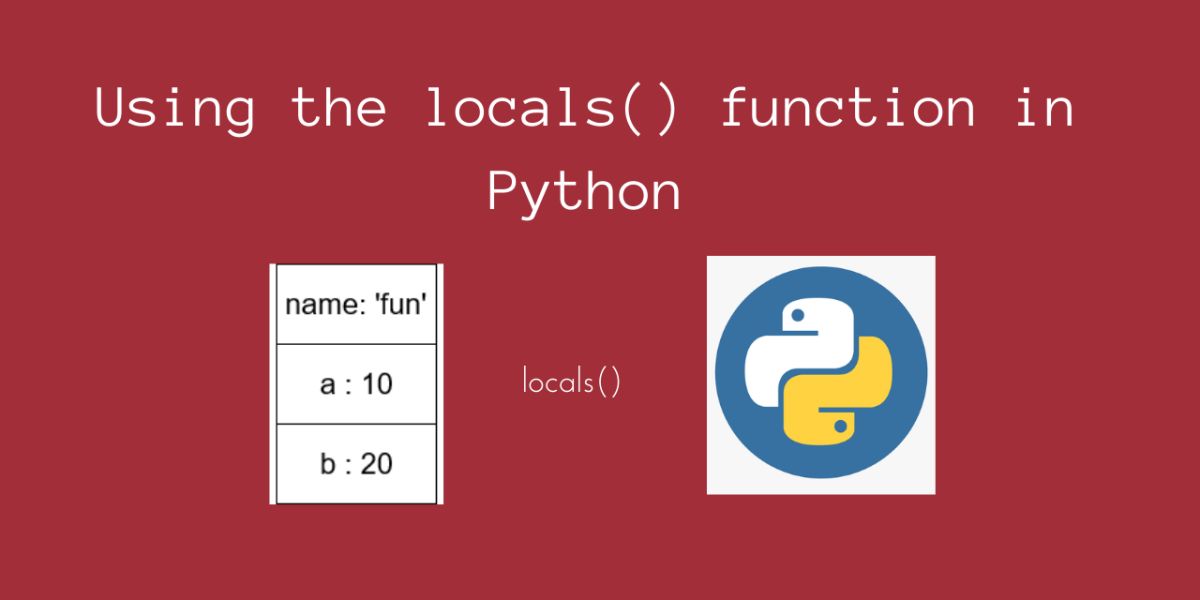 Using the locals() function in Python

name: 'fun'

a : 10

b : 20

locals()